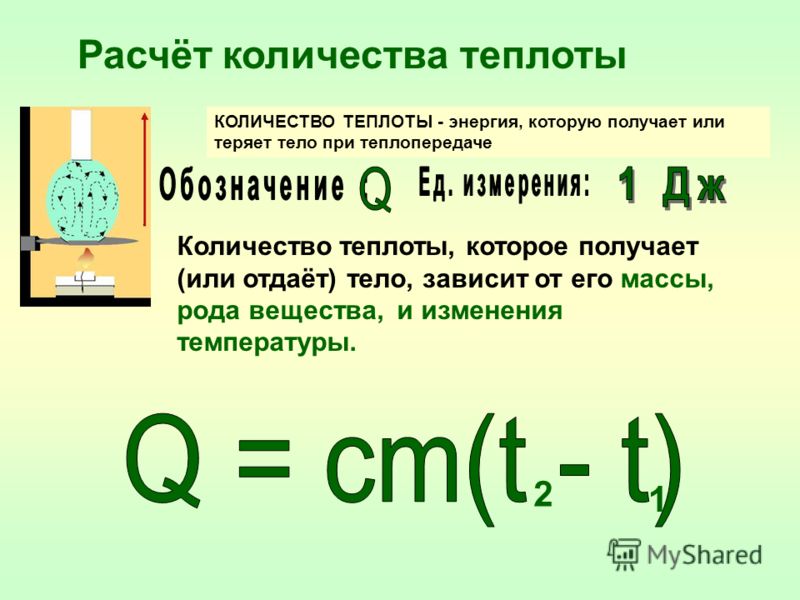 Расчёт количества теплоты

КОЛИЧЕСТВО ТЕПЛОТЫ - энергия, которую получает или теряет тело при теплопередаче

Обозначение : Q Ед. измерения: 1 Дж

Количество теплоты, которое получает (или отдаёт) тело, зависит от его массы, рода вещества, и изменения температуры.

$Q = cm(t_2 - t_1)$

MyShared